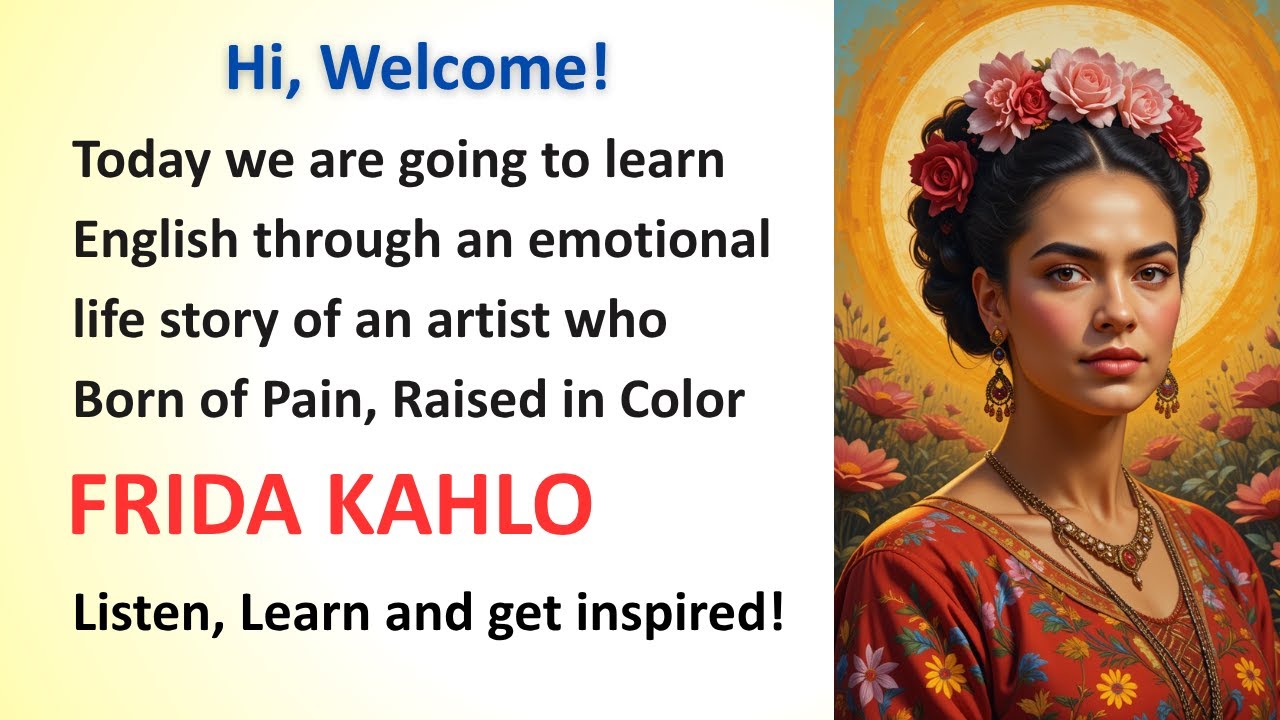 Hi, Welcome!

Today we are going to learn English through an emotional life story of an artist who Born of Pain, Raised in Color

FRIDA KAHLO

Listen, Learn and get inspired!